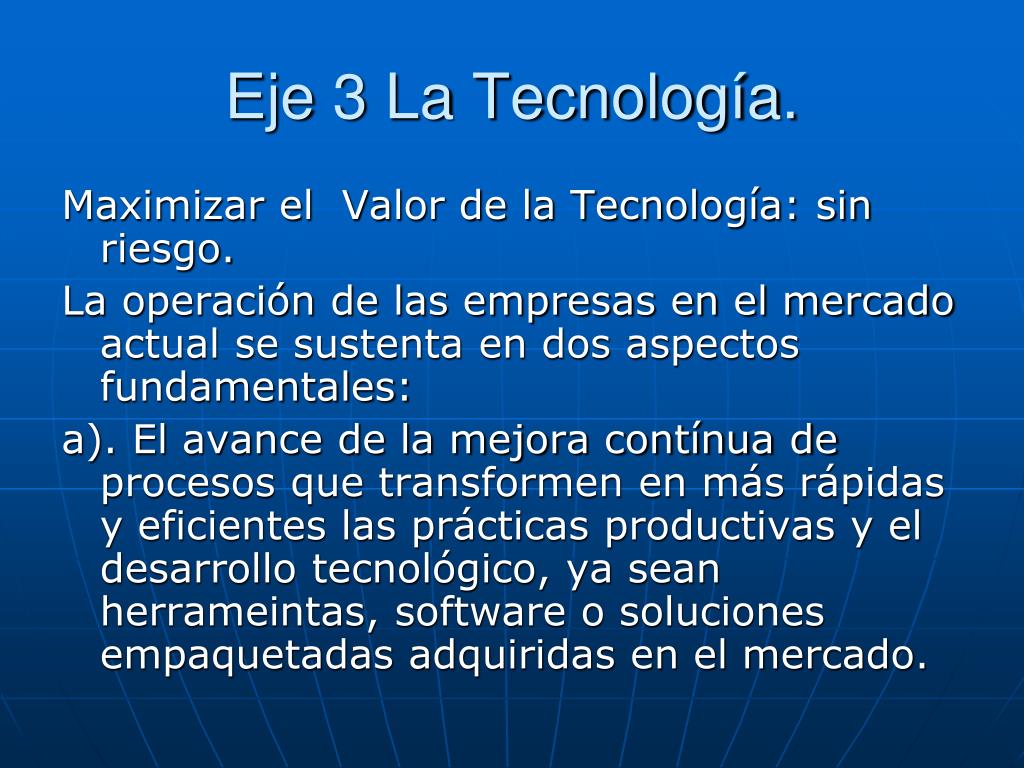 Eje 3 La Tecnología.

Maximizar el  Valor de la Tecnología: sin riesgo.

La operación de las empresas en el mercado actual se sustenta en dos aspectos fundamentales:

a). El avance de la mejora contínua de procesos que transformen en más rápidas y eficientes las prácticas productivas y el desarrollo tecnológico, ya sean herrameintas, software o soluciones empaquetadas adquiridas en el mercado.